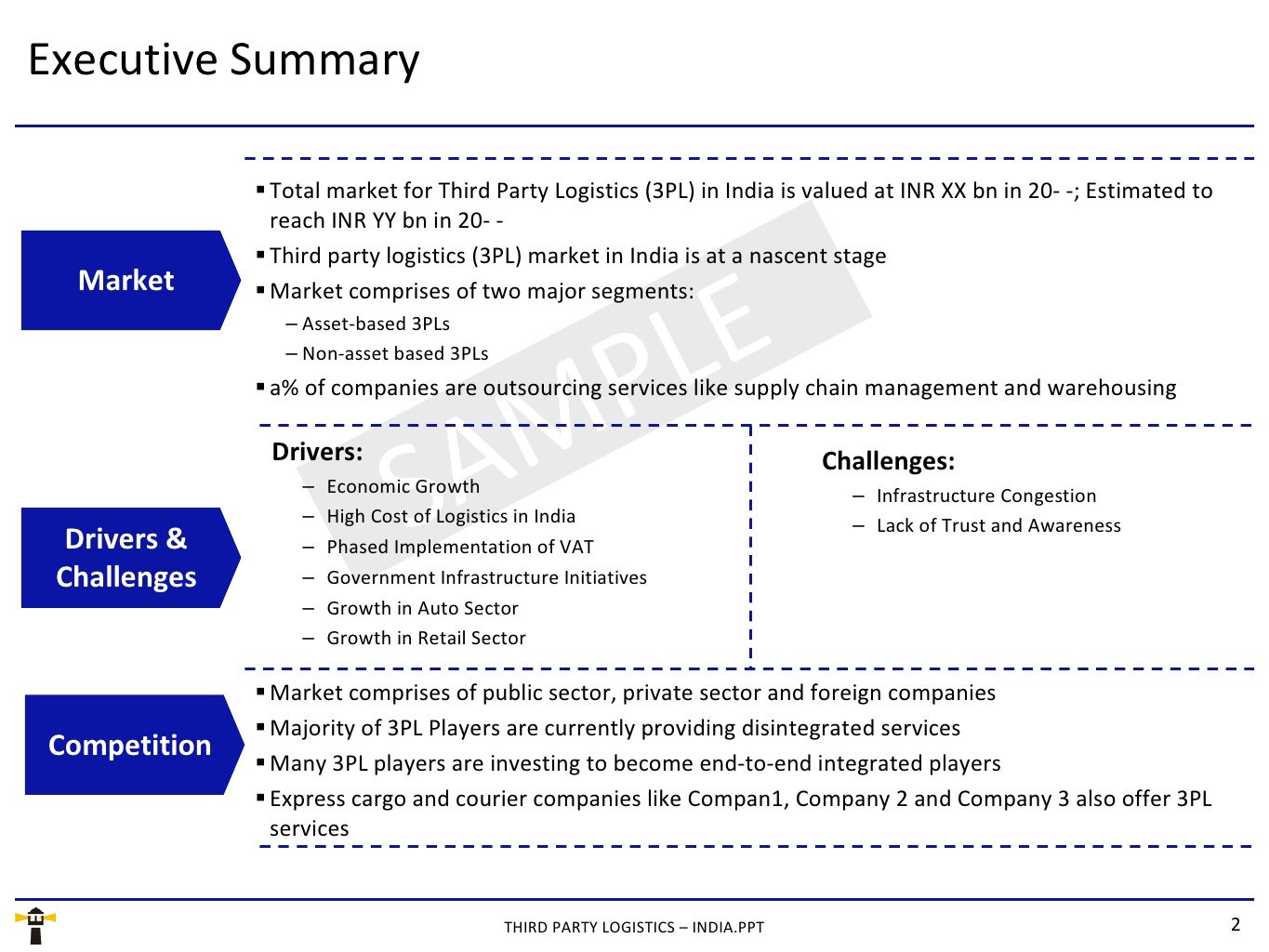 Executive Summary

Market

▪ Total market for Third Party Logistics (3PL) in India is valued at INR XX bn in 20- -; Estimated to reach INR YY bn in 20- -
▪ Third party logistics (3PL) market in India is at a nascent stage
▪ Market comprises of two major segments:
– Asset-based 3PLs
– Non-asset based 3PLs
▪ a% of companies are outsourcing services like supply chain management and warehousing

SAMPLE

Drivers & Challenges

Drivers:
– Economic Growth
– High Cost of Logistics in India
– Phased Implementation of VAT
– Government Infrastructure Initiatives
– Growth in Auto Sector
– Growth in Retail Sector

Challenges:
– Infrastructure Congestion
– Lack of Trust and Awareness

Competition

▪ Market comprises of public sector, private sector and foreign companies
▪ Majority of 3PL Players are currently providing disintegrated services
▪ Many 3PL players are investing to become end-to-end integrated players
▪ Express cargo and courier companies like Compan1, Company 2 and Company 3 also offer 3PL services

THIRD PARTY LOGISTICS – INDIA.PPT

2